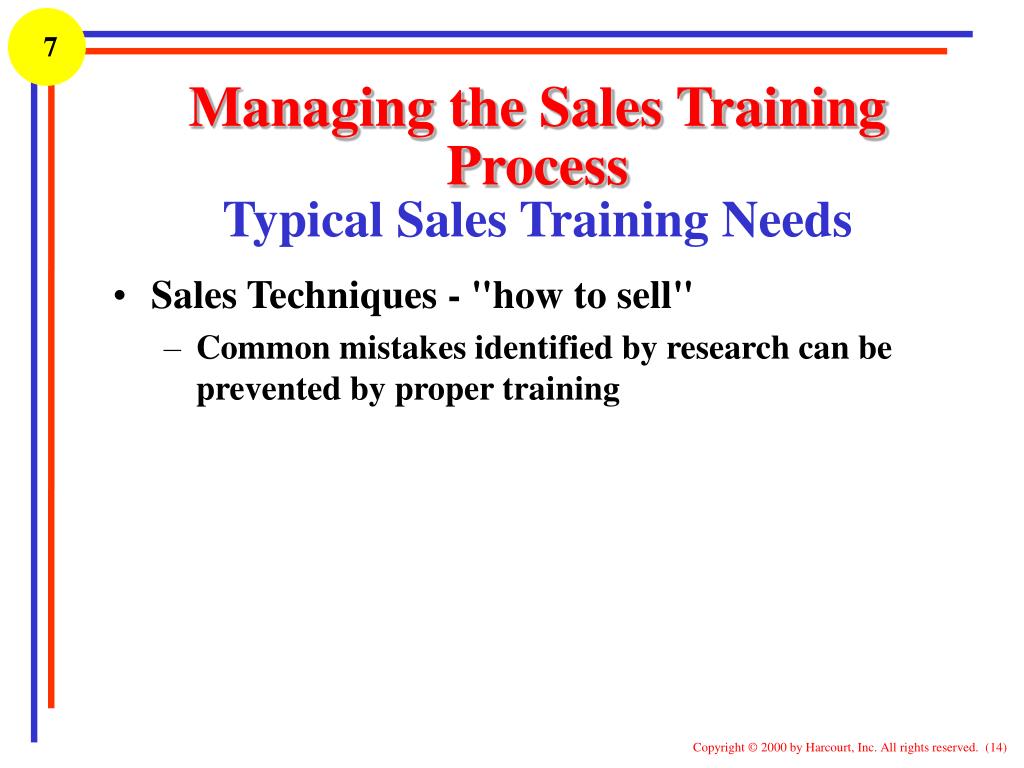 7

Managing the Sales Training Process
Typical Sales Training Needs

• Sales Techniques - "how to sell"
– Common mistakes identified by research can be prevented by proper training

Copyright © 2000 by Harcourt, Inc. All rights reserved. (14)